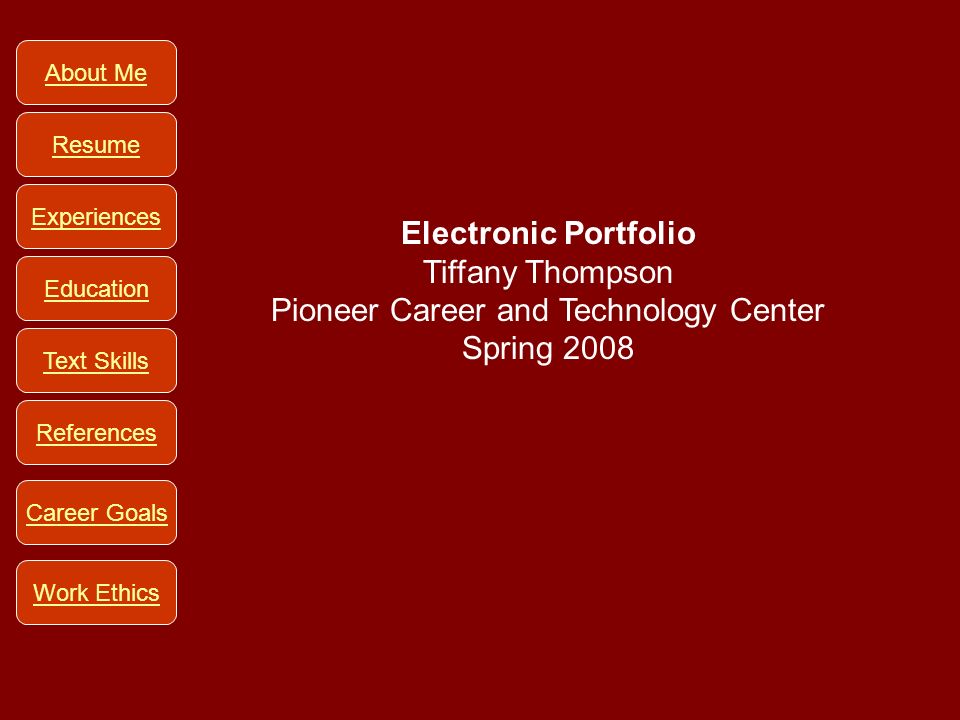 About Me

Resume

Experiences

Education

Text Skills

References

Career Goals

Work Ethics

Electronic Portfolio
Tiffany Thompson
Pioneer Career and Technology Center
Spring 2008